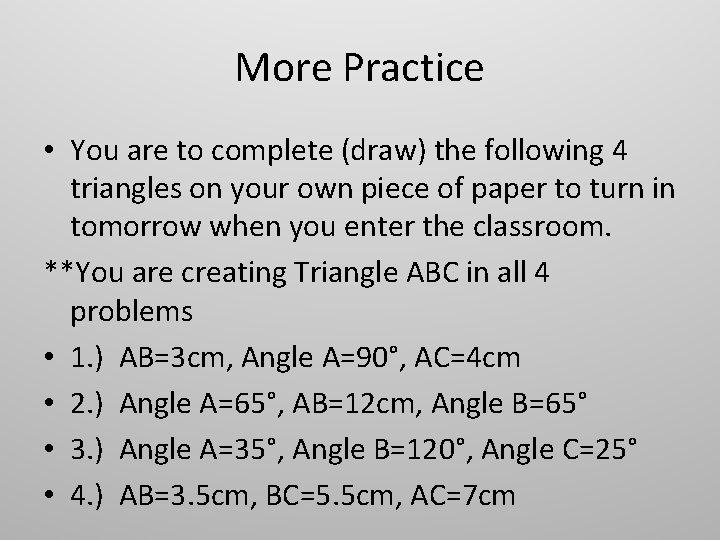 More Practice

• You are to complete (draw) the following 4 triangles on your own piece of paper to turn in tomorrow when you enter the classroom.

**You are creating Triangle ABC in all 4 problems

• 1.) AB=3cm, Angle A=90°, AC=4cm

• 2.) Angle A=65°, AB=12cm, Angle B=65°

• 3.) Angle A=35°, Angle B=120°, Angle C=25°

• 4.) AB=3.5cm, BC=5.5cm, AC=7cm